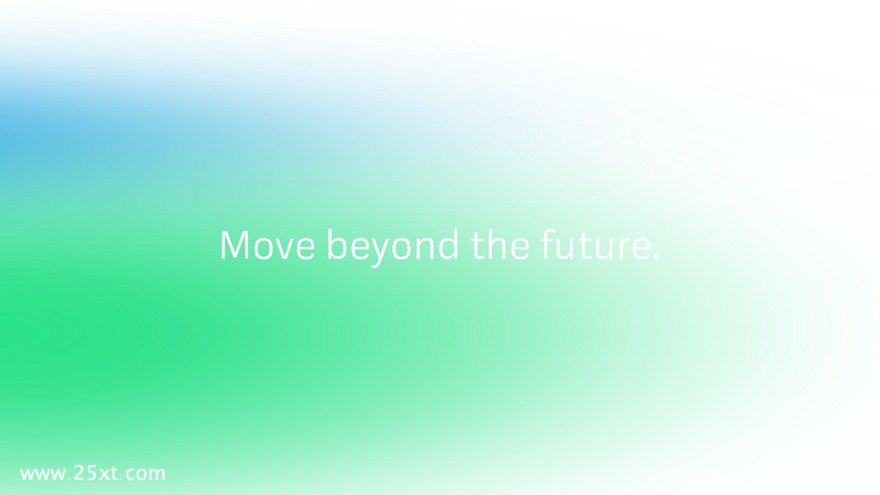 Move beyond the future.

www.25xt.com